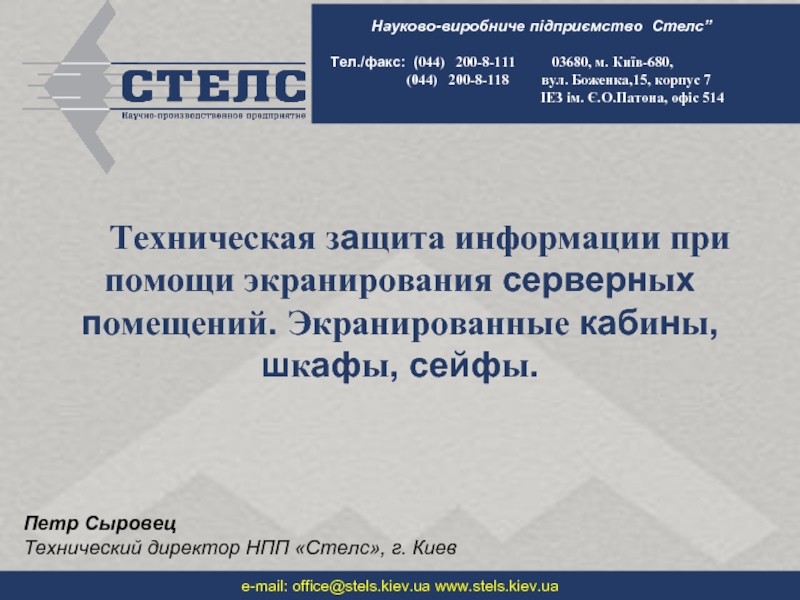 СТЕЛС
Научно-производственное предприятие

Науково-виробниче підприємство Стелс”

Тел./факс: (044) 200-8-111 03680, м. Київ-680,
(044) 200-8-118 вул. Боженка,15, корпус 7
ІЕЗ ім. Є.О.Патона, офіс 514

Техническая защита информации при помощи экранирования серверных помещений. Экранированные кабины, шкафы, сейфы.

Петр Сыровец
Технический директор НПП «Стелс», г. Киев

e-mail: office@stels.kiev.ua www.stels.kiev.ua